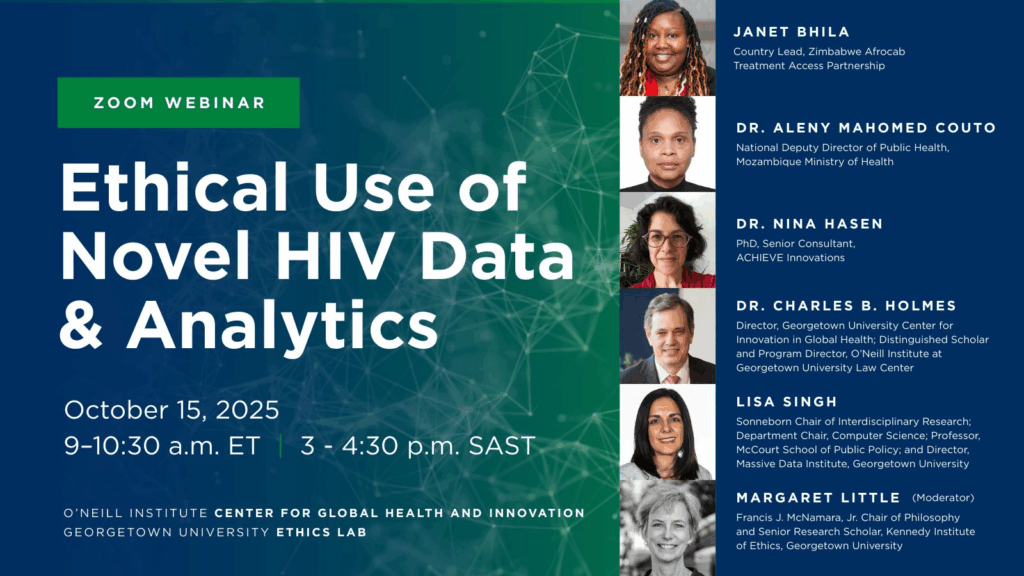 ZOOM WEBINAR

Ethical Use of Novel HIV Data & Analytics

October 15, 2025
9–10:30 a.m. ET | 3 - 4:30 p.m. SAST

O'NEILL INSTITUTE CENTER FOR GLOBAL HEALTH AND INNOVATION
GEORGETOWN UNIVERSITY ETHICS LAB

JANET BHILA
Country Lead, Zimbabwe Afrocab Treatment Access Partnership

DR. ALENY MAHOMED COUTO
National Deputy Director of Public Health, Mozambique Ministry of Health

DR. NINA HASEN
PhD, Senior Consultant, ACHIEVE Innovations

DR. CHARLES B. HOLMES
Director, Georgetown University Center for Innovation in Global Health; Distinguished Scholar and Program Director, O'Neill Institute at Georgetown University Law Center

LISA SINGH
Sonneborn Chair of Interdisciplinary Research; Department Chair, Computer Science; Professor, McCourt School of Public Policy; and Director, Massive Data Institute, Georgetown University

MARGARET LITTLE (Moderator)
Francis J. McNamara, Jr. Chair of Philosophy and Senior Research Scholar, Kennedy Institute of Ethics, Georgetown University